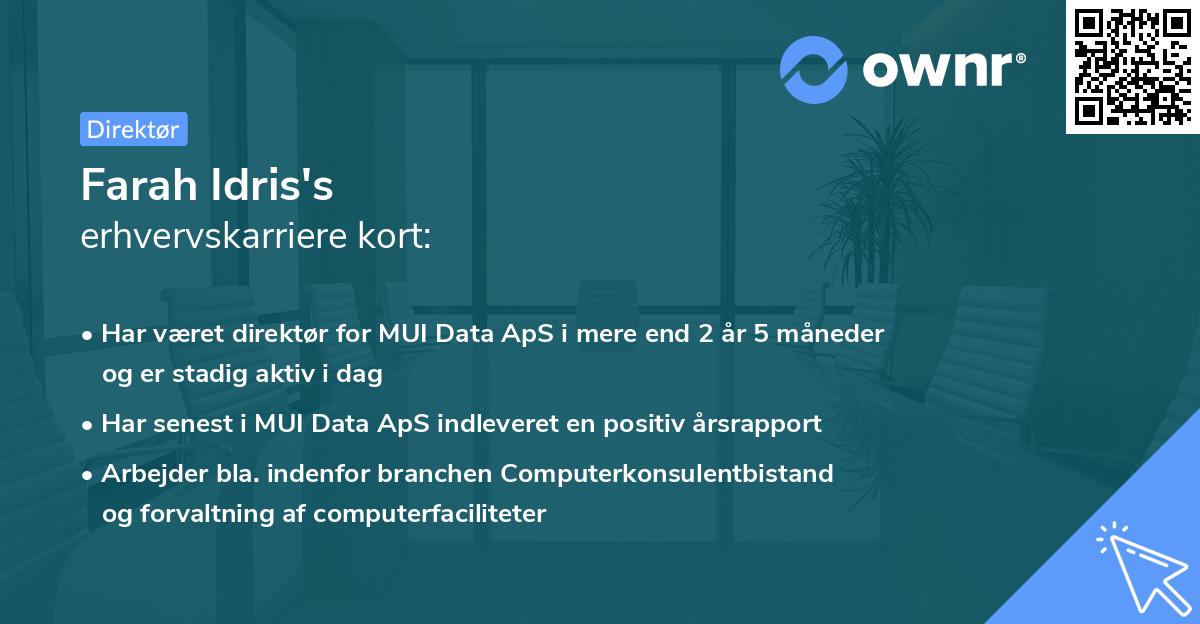 ownr®

Direktør

Farah Idris's
erhvervskarriere kort:

• Har været direktør for MUI Data ApS i mere end 2 år 5 måneder og er stadig aktiv i dag

• Har senest i MUI Data ApS indleveret en positiv årsrapport

• Arbejder bla. indenfor branchen Computerkonsulentbistand og forvaltning af computerfaciliteter